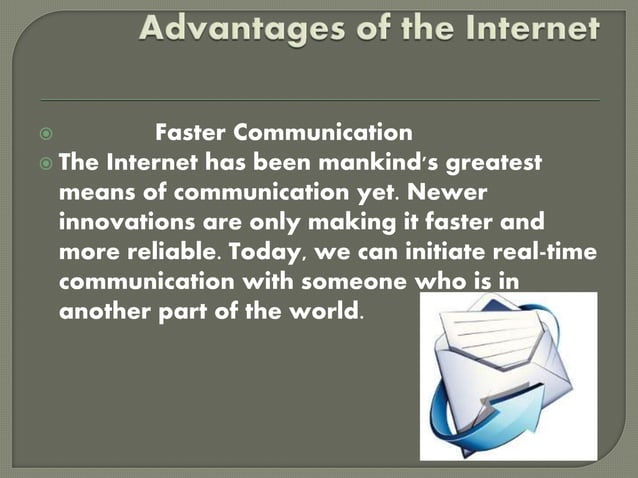 Advantages of the Internet

Faster Communication

The Internet has been mankind's greatest means of communication yet. Newer innovations are only making it faster and more reliable. Today, we can initiate real-time communication with someone who is in another part of the world.